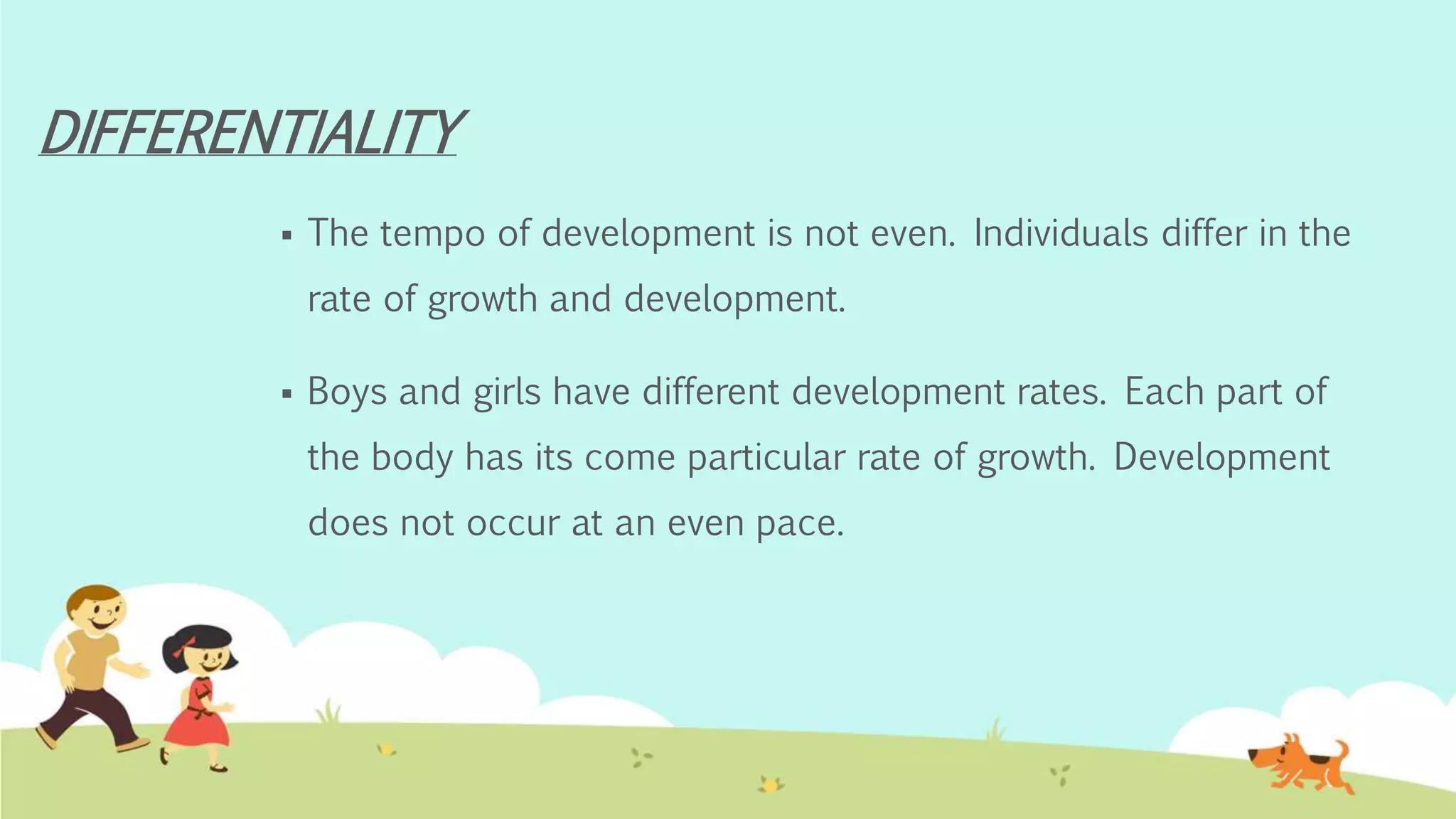 DIFFERENTIALITY

▪ The tempo of development is not even. Individuals differ in the rate of growth and development.

▪ Boys and girls have different development rates. Each part of the body has its come particular rate of growth. Development does not occur at an even pace.